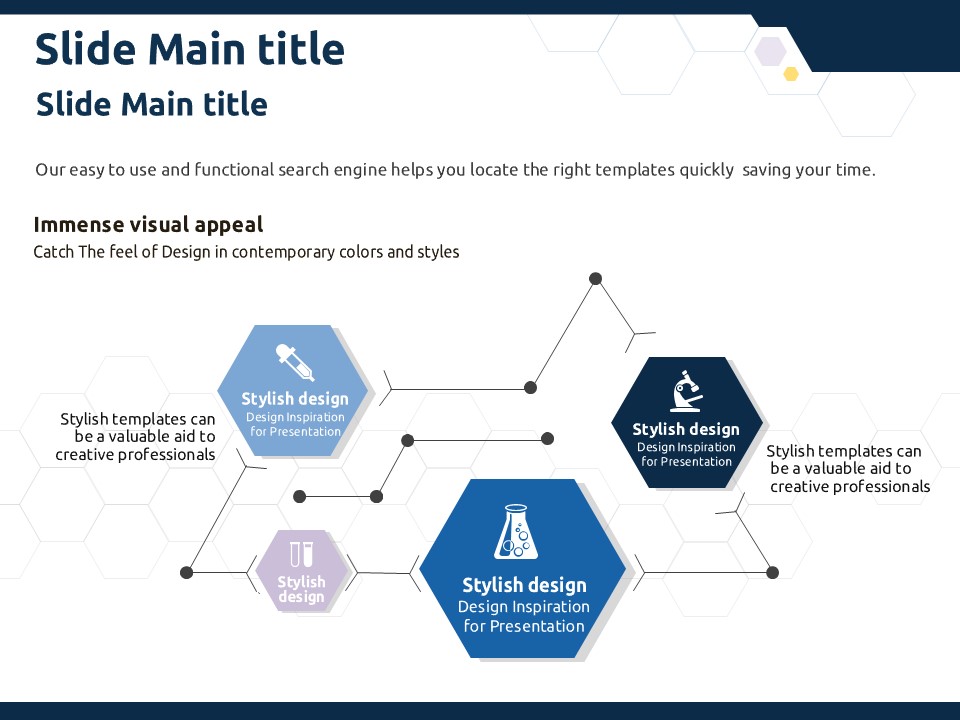 Slide Main title

Slide Main title

Our easy to use and functional search engine helps you locate the right templates quickly saving your time.

Immense visual appeal

Catch The feel of Design in contemporary colors and styles

Stylish templates can be a valuable aid to creative professionals

Stylish design
Design Inspiration for Presentation

Stylish design
Design Inspiration for Presentation

Stylish templates can be a valuable aid to creative professionals

Stylish design

Stylish design
Design Inspiration for Presentation